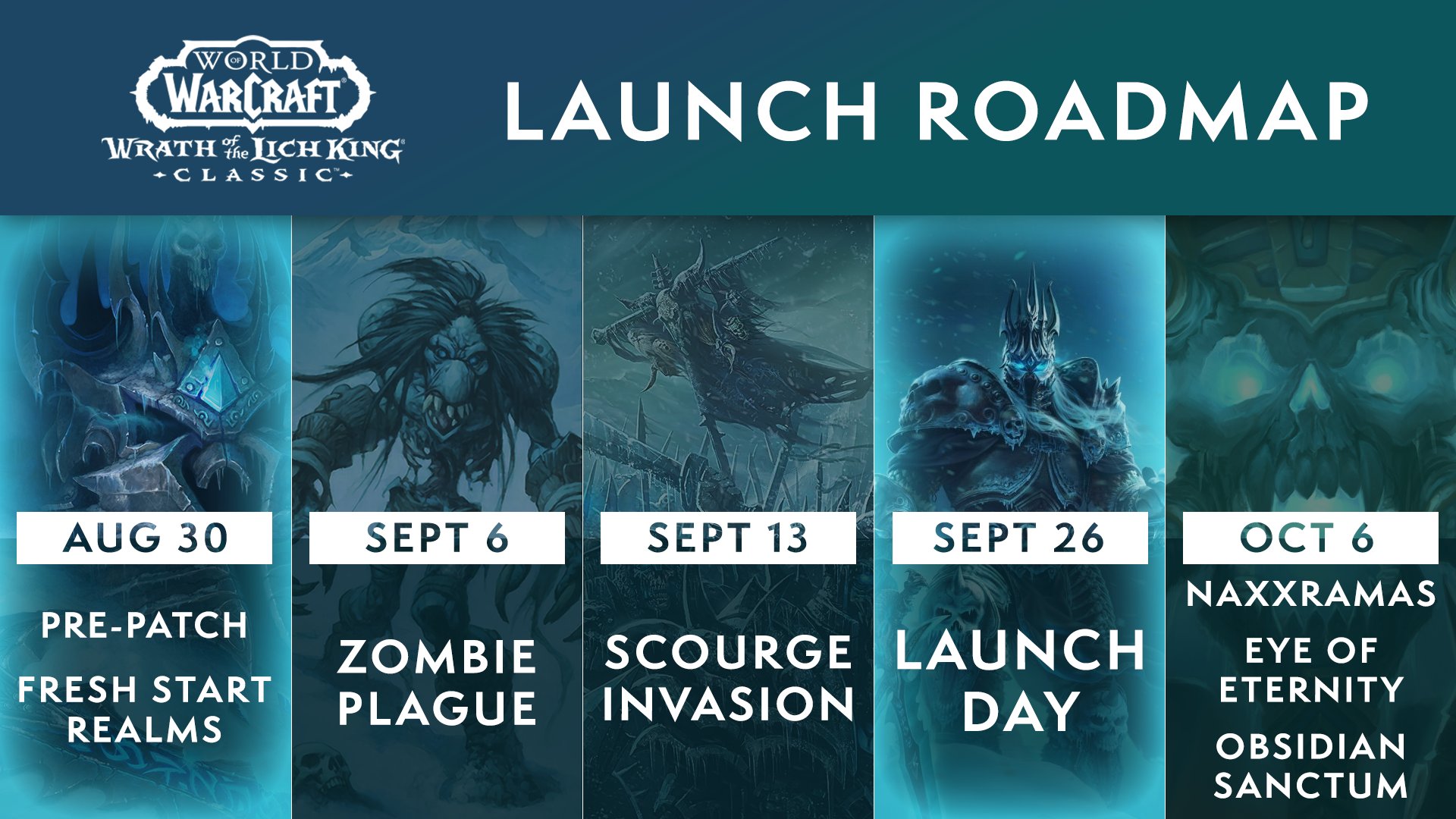 WORLD OF WARCRAFT
WRATH of the LICH KING
CLASSIC

LAUNCH ROADMAP

AUG 30

PRE-PATCH

FRESH START REALMS

SEPT 6

ZOMBIE PLAGUE

SEPT 13

SCOURGE INVASION

SEPT 26

LAUNCH DAY

OCT 6

NAXXRAMAS

EYE OF ETERNITY

OBSIDIAN SANCTUM